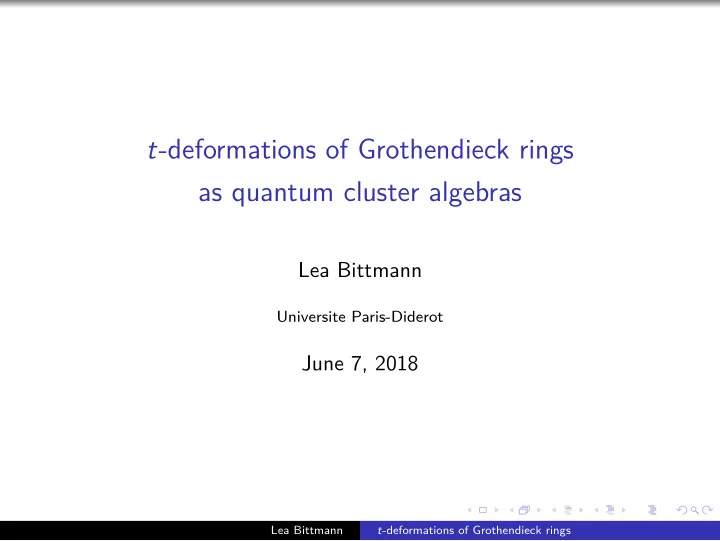 $t$-deformations of Grothendieck rings as quantum cluster algebras

Lea Bittmann

Universite Paris-Diderot

June 7, 2018

Lea Bittmann $t$-deformations of Grothendieck rings